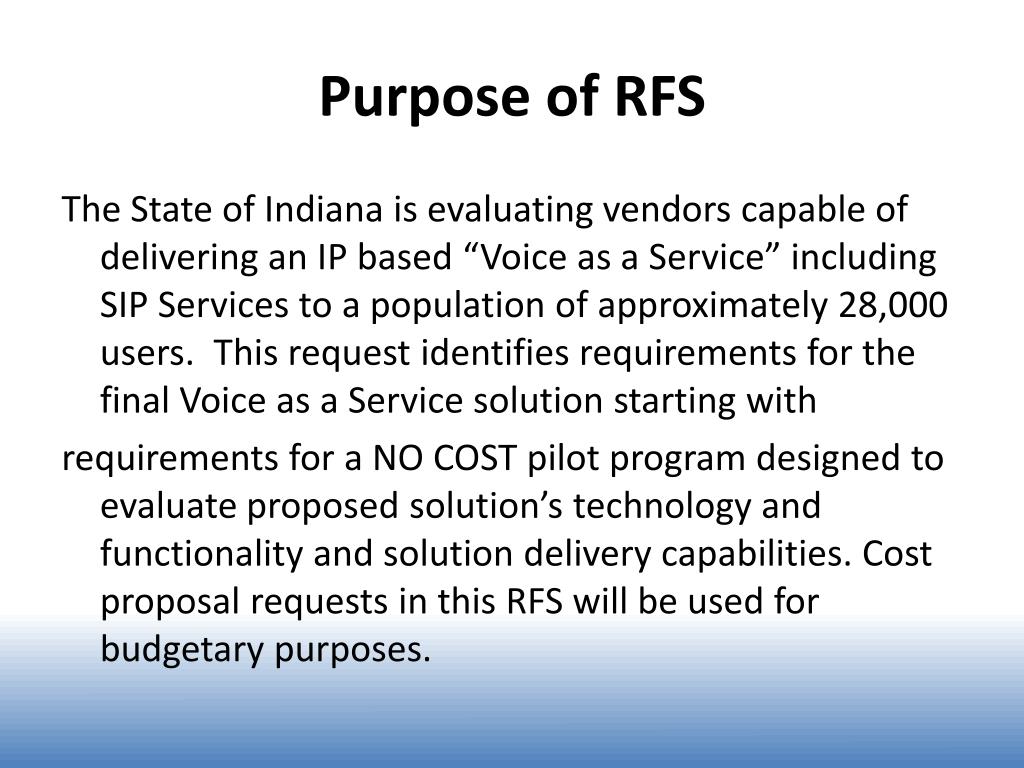 Purpose of RFS

The State of Indiana is evaluating vendors capable of delivering an IP based “Voice as a Service” including SIP Services to a population of approximately 28,000 users.  This request identifies requirements for the final Voice as a Service solution starting with

requirements for a NO COST pilot program designed to evaluate proposed solution’s technology and functionality and solution delivery capabilities. Cost proposal requests in this RFS will be used for budgetary purposes.